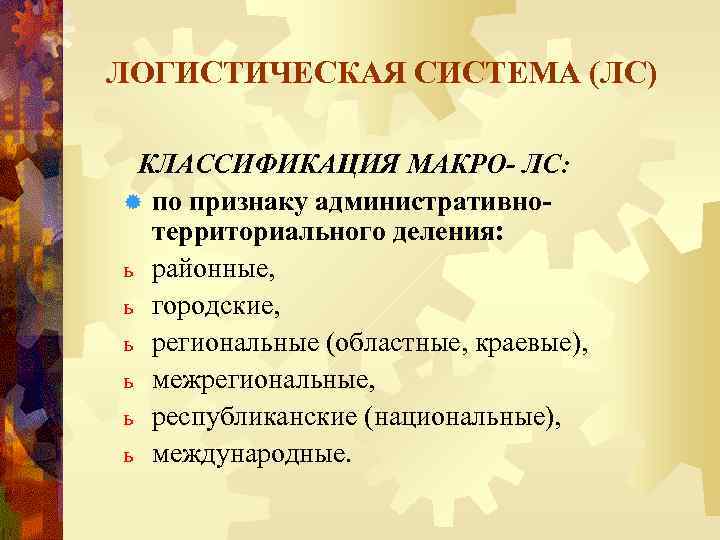 ЛОГИСТИЧЕСКАЯ СИСТЕМА (ЛС)

КЛАССИФИКАЦИЯ МАКРО- ЛС:

по признаку административно-территориального деления:

ь районные,

ь городские,

ь региональные (областные, краевые),

ь межрегиональные,

ь республиканские (национальные),

ь международные.